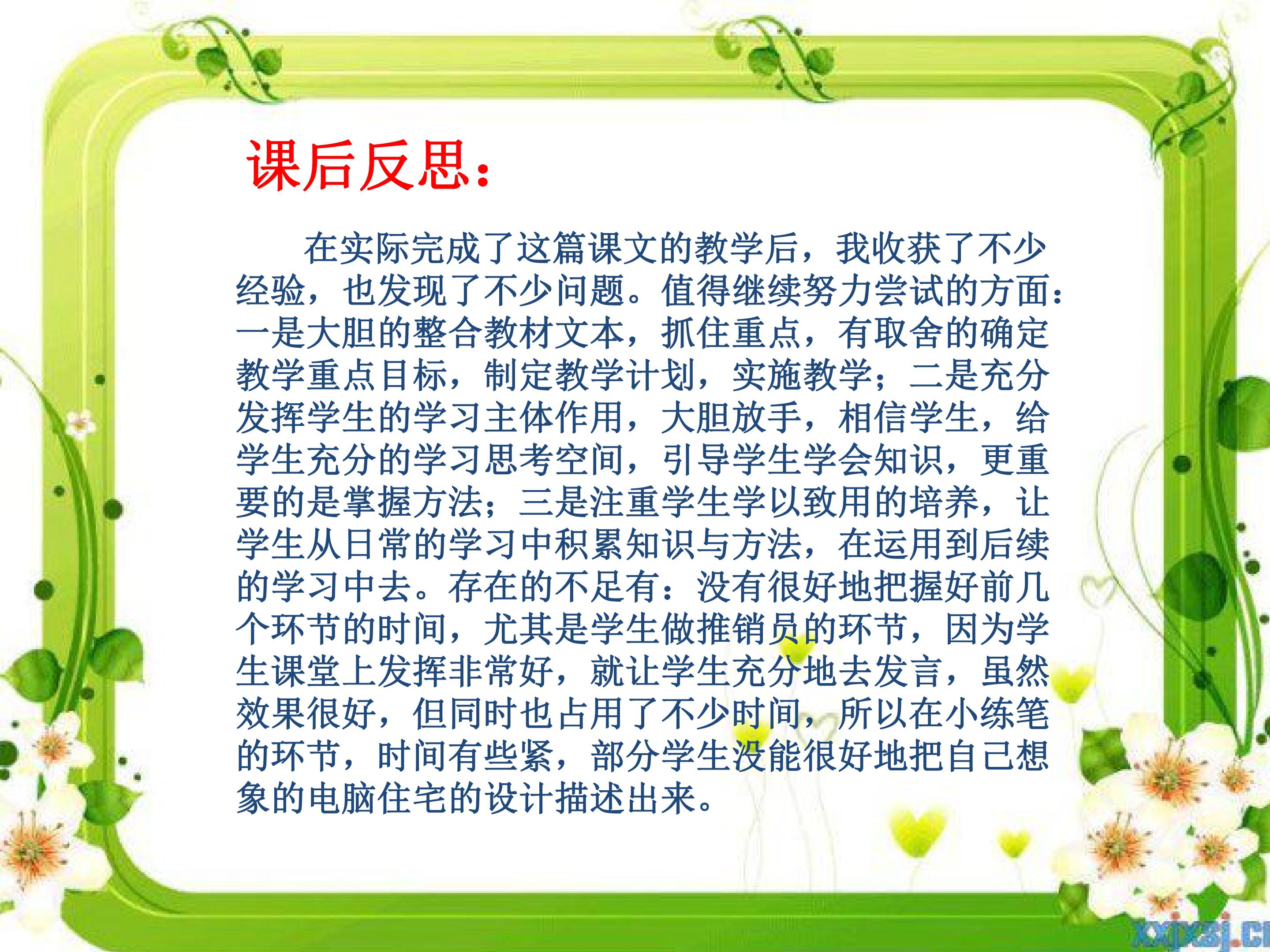 课后反思：

在实际完成了这篇课文的教学后，我收获了不少经验，也发现了不少问题。值得继续努力尝试的方面：一是大胆的整合教材文本，抓住重点，有取舍的确定教学重点目标，制定教学计划，实施教学；二是充分发挥学生的学习主体作用，大胆放手，相信学生，给学生充分的学习思考空间，引导学生学会知识，更重要的是掌握方法；三是注重学生学以致用的培养，让学生从日常的学习中积累知识与方法，在运用到后续的学习中去。存在的不足有：没有很好地把握好前几个环节的时间，尤其是学生做推销员的环节，因为学生课堂上发挥非常好，就让学生充分地去发言，虽然效果很好，但同时也占用了不少时间，所以在小练笔的环节，时间有些紧，部分学生没能很好地把自己想象的电脑住宅的设计描述出来。

xxjxsj.cn